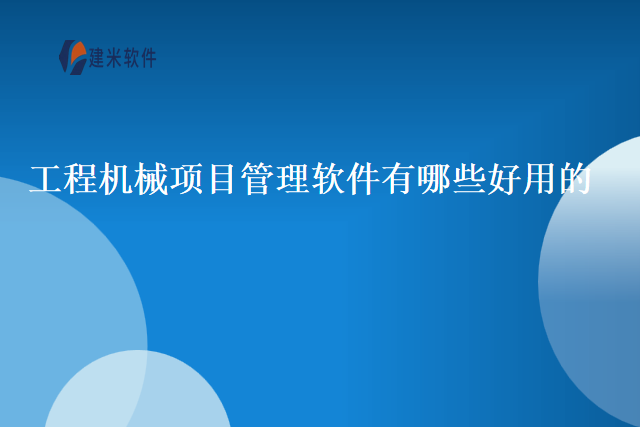 建米软件

工程机械项目管理软件有哪些好用的